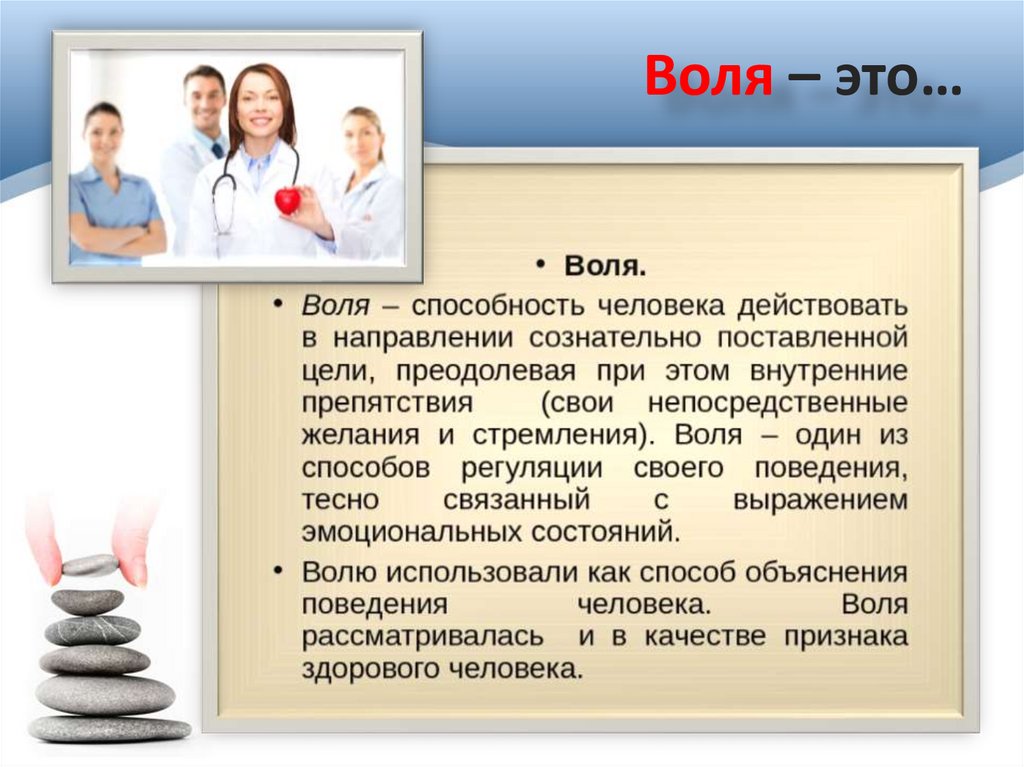 Воля – это…

• Воля.

• Воля – способность человека действовать в направлении сознательно поставленной цели, преодолевая при этом внутренние препятствия (свои непосредственные желания и стремления). Воля – один из способов регуляции своего поведения, тесно связанный с выражением эмоциональных состояний.

• Волю использовали как способ объяснения поведения человека. Воля рассматривалась и в качестве признака здорового человека.